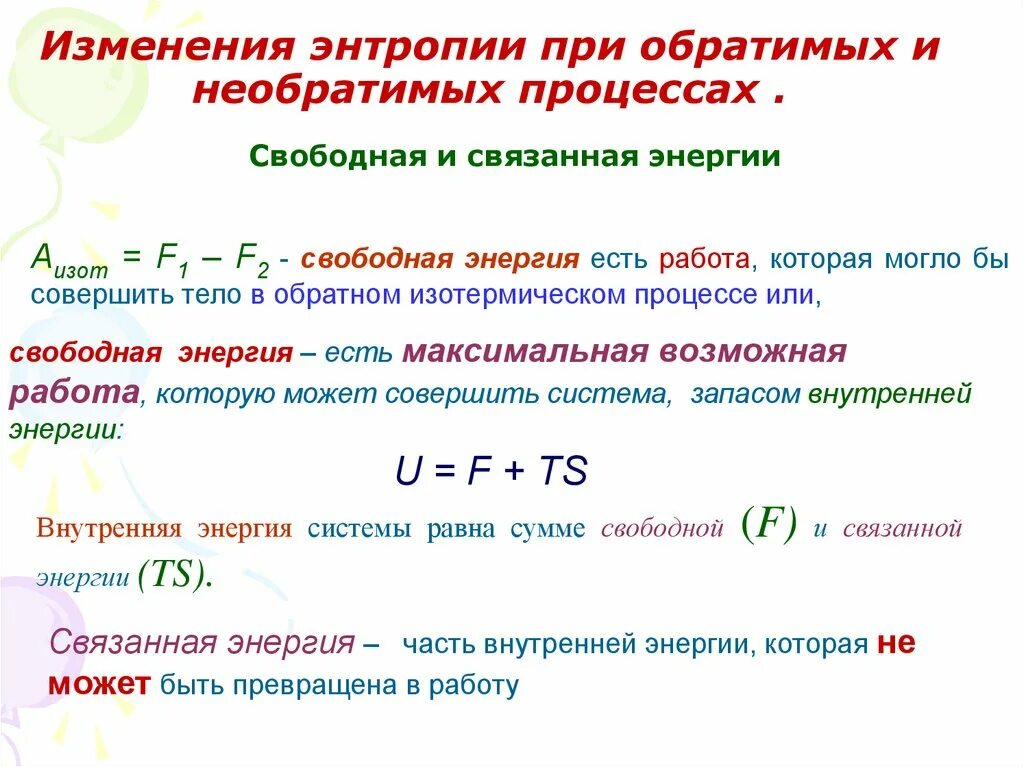 Изменения энтропии при обратимых и необратимых процессах .

Свободная и связанная энергии

$A_{изот} = F_1 – F_2$ - свободная энергия есть работа, которая могло бы совершить тело в обратном изотермическом процессе или,

свободная энергия – есть максимальная возможная работа, которую может совершить система, запасом внутренней энергии:

$U = F + TS$

Внутренняя энергия системы равна сумме свободной $(F)$ и связанной энергии $(TS)$.

Связанная энергия – часть внутренней энергии, которая не может быть превращена в работу